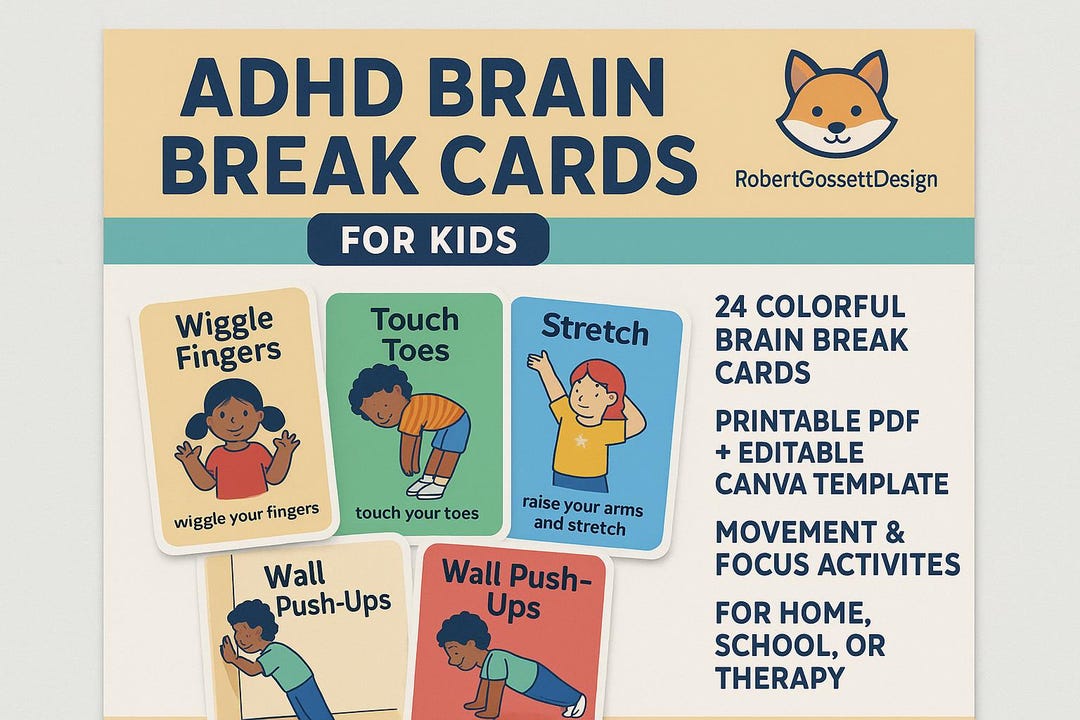 ADHD BRAIN BREAK CARDS

RobertGossettDesign

FOR KIDS

Wiggle Fingers

wiggle your fingers

Touch Toes

touch your toes

Stretch

raise your arms and stretch

Wall Push-Ups

Wall Push-Ups

24 COLORFUL BRAIN BREAK CARDS

PRINTABLE PDF + EDITABLE CANVA TEMPLATE

MOVEMENT & FOCUS ACTIVITES

FOR HOME, SCHOOL, OR THERAPY